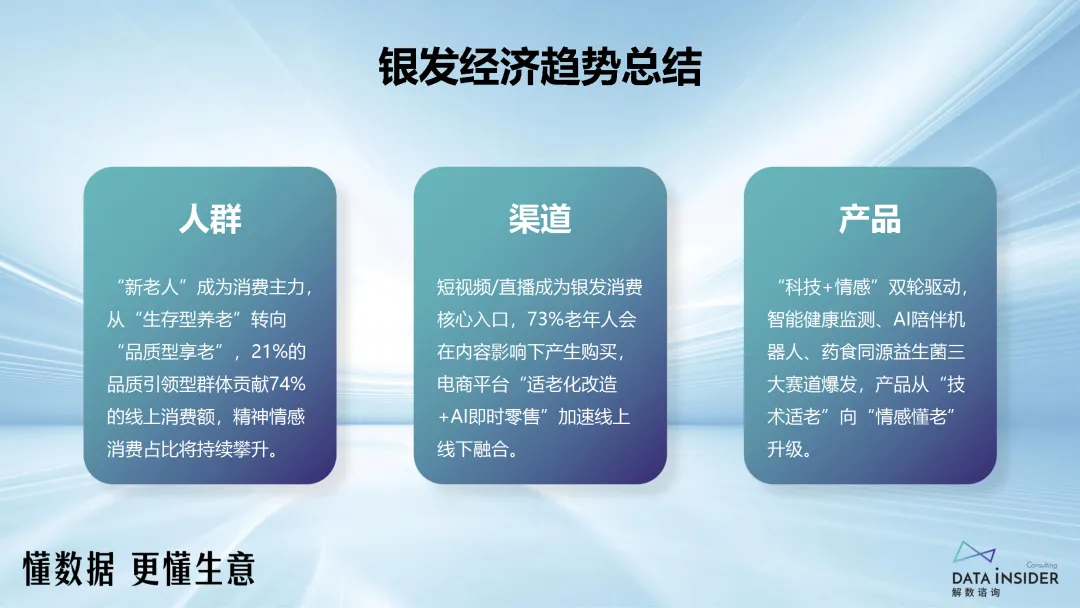 银发经济趋势总结

人群

“新老人”成为消费主力，从“生存型养老”转向“品质型享老”，21%的品质引领型群体贡献74%的线上消费额，精神情感消费占比将持续攀升。

渠道

短视频/直播成为银发消费核心入口，73%老年人会在内容影响下产生购买，电商平台“适老化改造+AI即时零售”加速线上线下融合。

产品

“科技+情感”双轮驱动，智能健康监测、AI陪伴机器人、药食同源益生菌三大赛道爆发，产品从“技术适老”向“情感懂老”升级。

懂数据 更懂生意

Consulting
DATA INSIDER
解数咨询